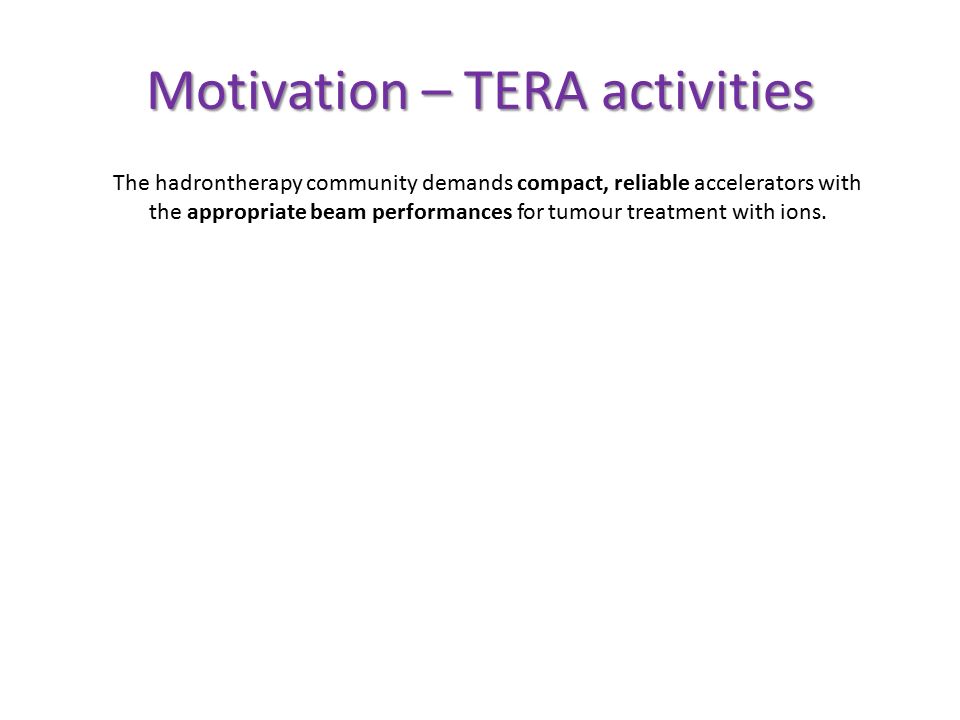 Motivation – TERA activities

The hadrontherapy community demands compact, reliable accelerators with the appropriate beam performances for tumour treatment with ions.